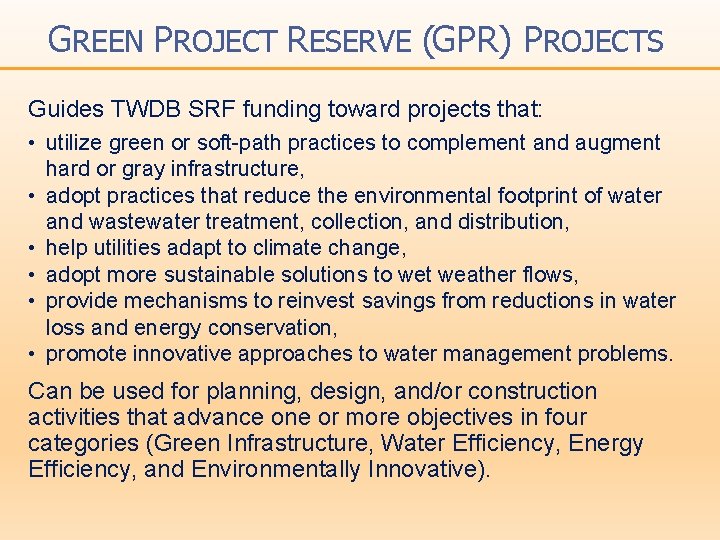 GREEN PROJECT RESERVE (GPR) PROJECTS

Guides TWDB SRF funding toward projects that:

• utilize green or soft-path practices to complement and augment hard or gray infrastructure,
• adopt practices that reduce the environmental footprint of water and wastewater treatment, collection, and distribution,
• help utilities adapt to climate change,
• adopt more sustainable solutions to wet weather flows,
• provide mechanisms to reinvest savings from reductions in water loss and energy conservation,
• promote innovative approaches to water management problems.

Can be used for planning, design, and/or construction activities that advance one or more objectives in four categories (Green Infrastructure, Water Efficiency, Energy Efficiency, and Environmentally Innovative).